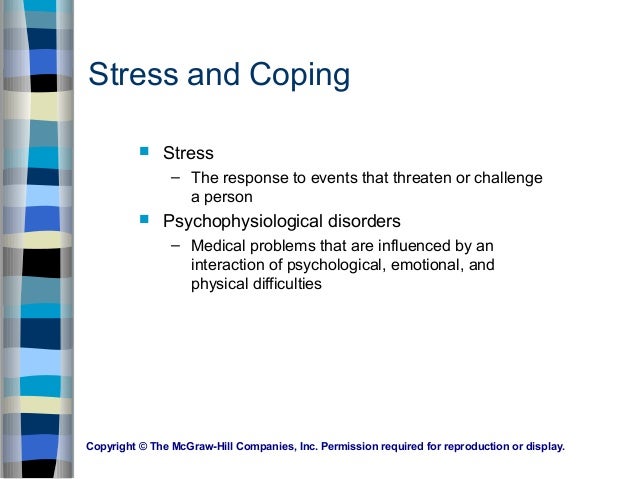 Stress and Coping

- Stress
  - The response to events that threaten or challenge a person
- Psychophysiological disorders
  - Medical problems that are influenced by an interaction of psychological, emotional, and physical difficulties

Copyright © The McGraw-Hill Companies, Inc. Permission required for reproduction or display.